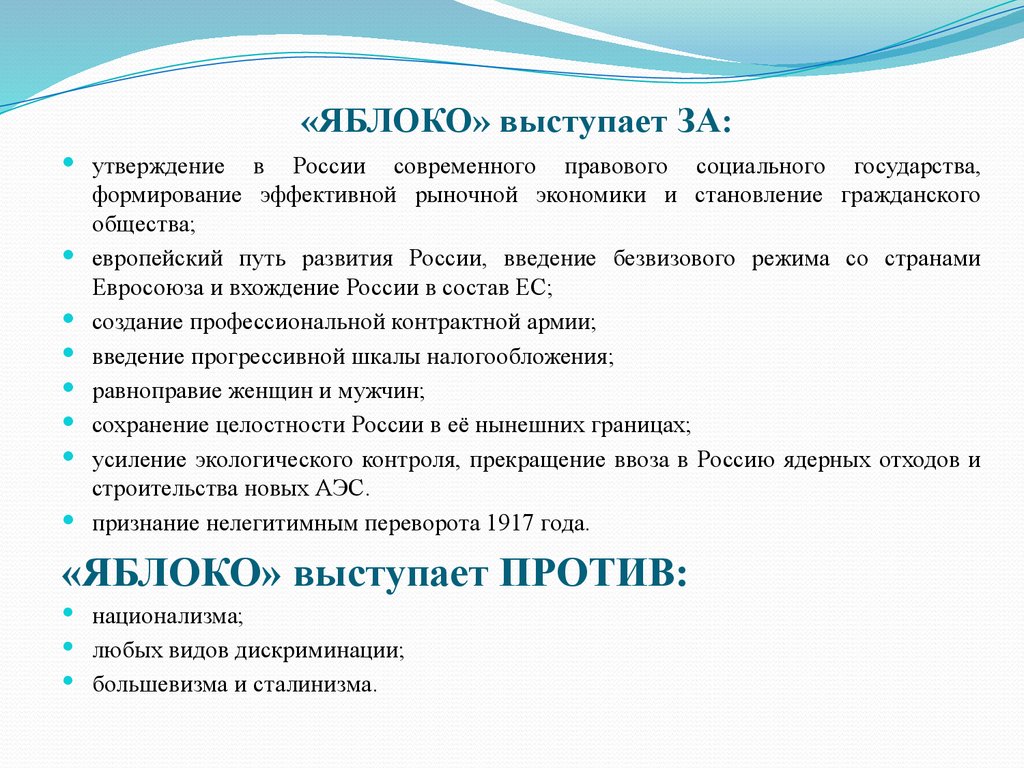 «ЯБЛОКО» выступает ЗА:

• утверждение в России современного правового социального государства, формирование эффективной рыночной экономики и становление гражданского общества;
• европейский путь развития России, введение безвизового режима со странами Евросоюза и вхождение России в состав ЕС;
• создание профессиональной контрактной армии;
• введение прогрессивной шкалы налогообложения;
• равноправие женщин и мужчин;
• сохранение целостности России в её нынешних границах;
• усиление экологического контроля, прекращение ввоза в Россию ядерных отходов и строительства новых АЭС.
• признание нелегитимным переворота 1917 года.

«ЯБЛОКО» выступает ПРОТИВ:

• национализма;
• любых видов дискриминации;
• большевизма и сталинизма.